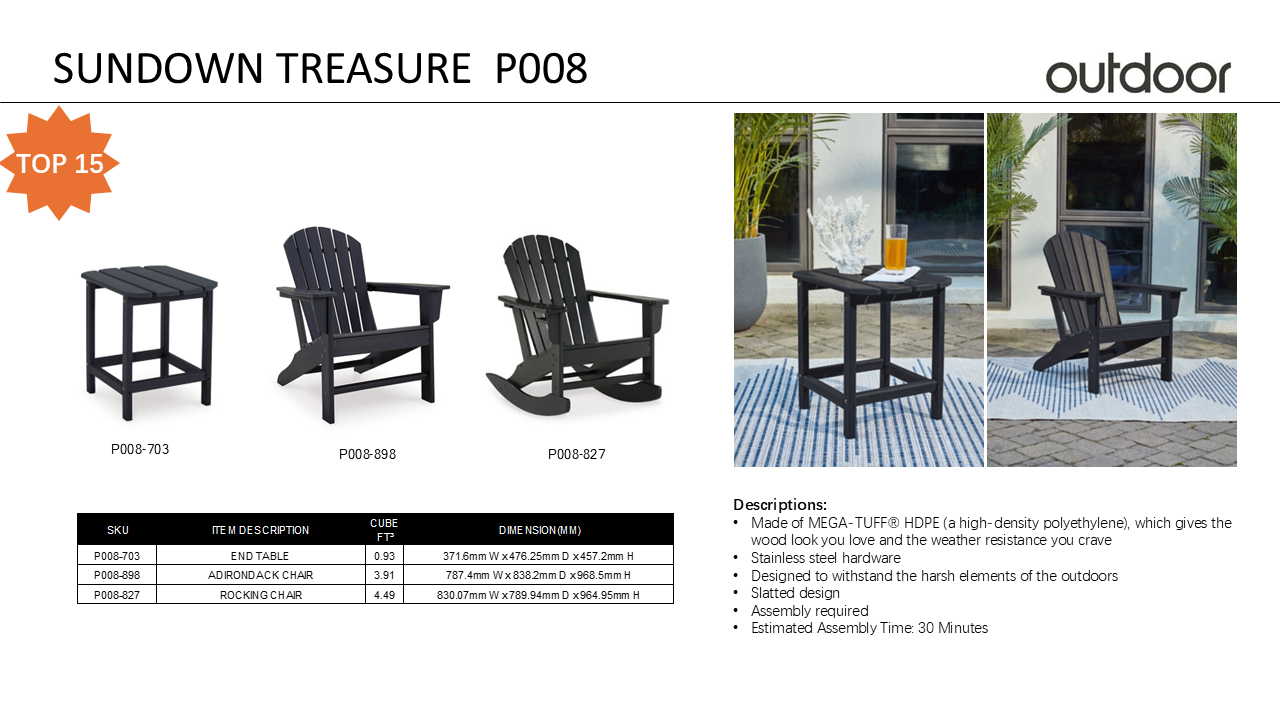 SUNDOWN TREASURE P008

outdoor

TOP 15

P008-703

P008-898

P008-827

| SKU | ITEM DESCRIPTION | CUBE FT³ | DIMENSION(MM) |
|---|---|---|---|
| P008-703 | END TABLE | 0.93 | 371.6mm W x 476.25mm D x 457.2mm H |
| P008-898 | ADIRONDACK CHAIR | 3.91 | 787.4mm W x 838.2mm D x 968.5mm H |
| P008-827 | ROCKING CHAIR | 4.49 | 830.07mm W x 789.94mm D x 964.95mm H |

Descriptions:
• Made of MEGA-TUFF® HDPE (a high-density polyethylene), which gives the wood look you love and the weather resistance you crave
• Stainless steel hardware
• Designed to withstand the harsh elements of the outdoors
• Slatted design
• Assembly required
• Estimated Assembly Time: 30 Minutes